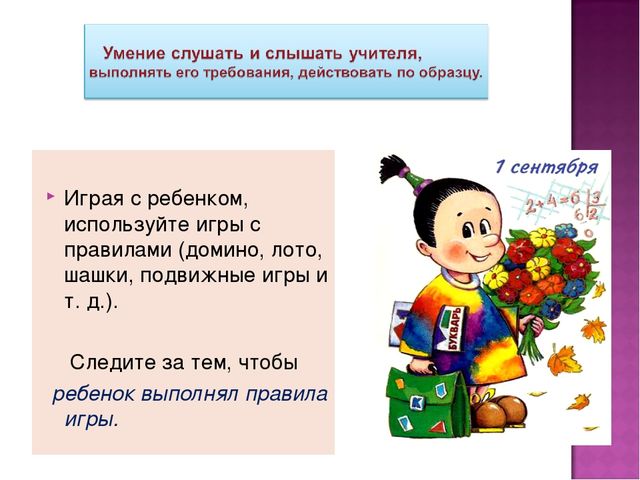 Умение слушать и слышать учителя, выполнять его требования, действовать по образцу.

Играя с ребенком, используйте игры с правилами (домино, лото, шашки, подвижные игры и т. д.).

Следите за тем, чтобы ребенок выполнял правила игры.

1 сентября

$2+4=6$ $\frac{3}{2}$ 6

БУКВАРЬ

К